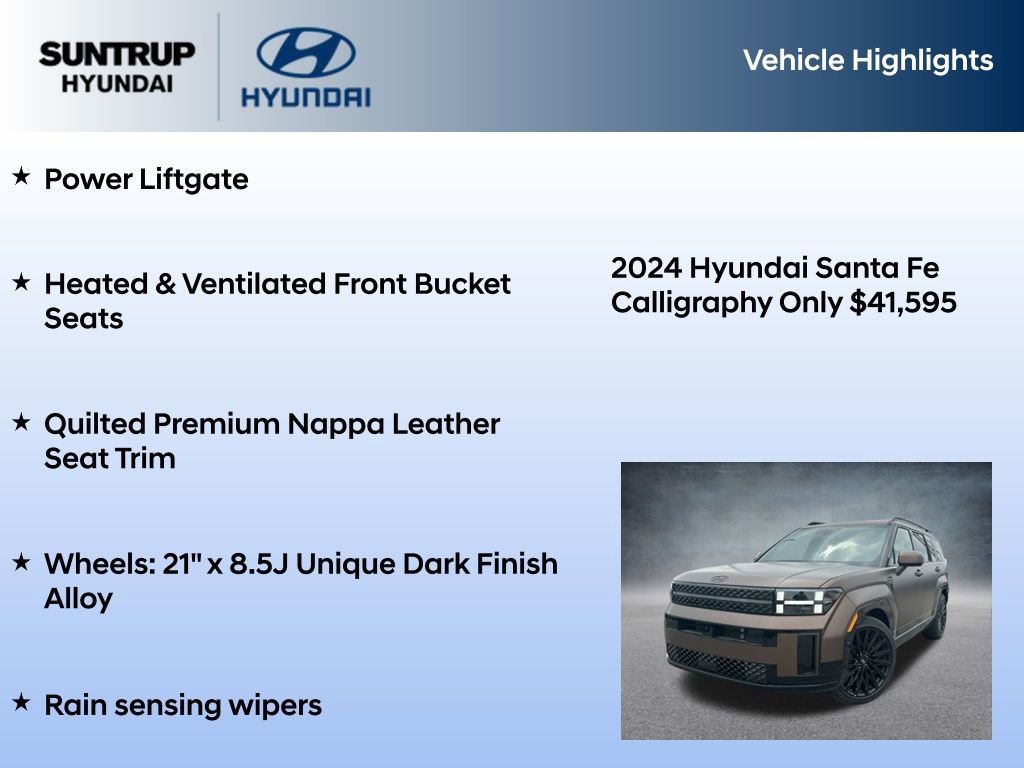 SUNTRUP HYUNDAI

HYUNDAI

Vehicle Highlights

★ Power Liftgate

★ Heated & Ventilated Front Bucket Seats

★ Quilted Premium Nappa Leather Seat Trim

★ Wheels: 21" x 8.5J Unique Dark Finish Alloy

★ Rain sensing wipers

2024 Hyundai Santa Fe Calligraphy Only $41,595